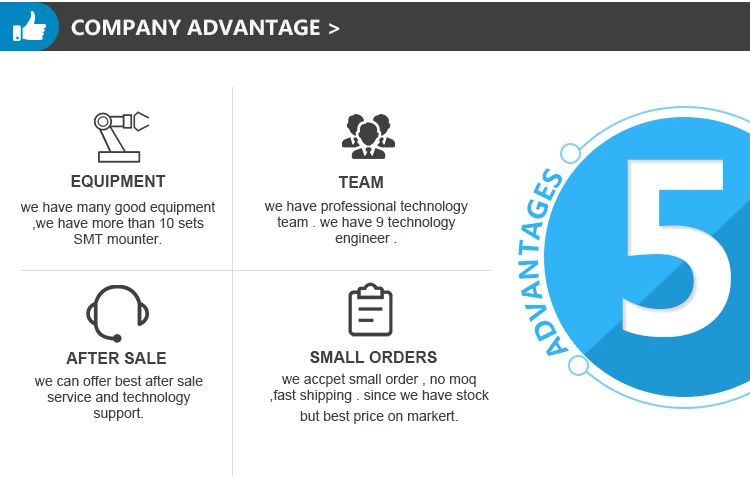 COMPANY ADVANTAGE >

EQUIPMENT

we have many good equipment ,we have more than 10 sets SMT mounter.

TEAM

we have professional technology team . we have 9 technology engineer .

AFTER SALE

we can offer best after sale service and technology support.

SMALL ORDERS

we accpet small order , no moq ,fast shipping . since we have stock but best price on markert.

ADVANTAGES

5